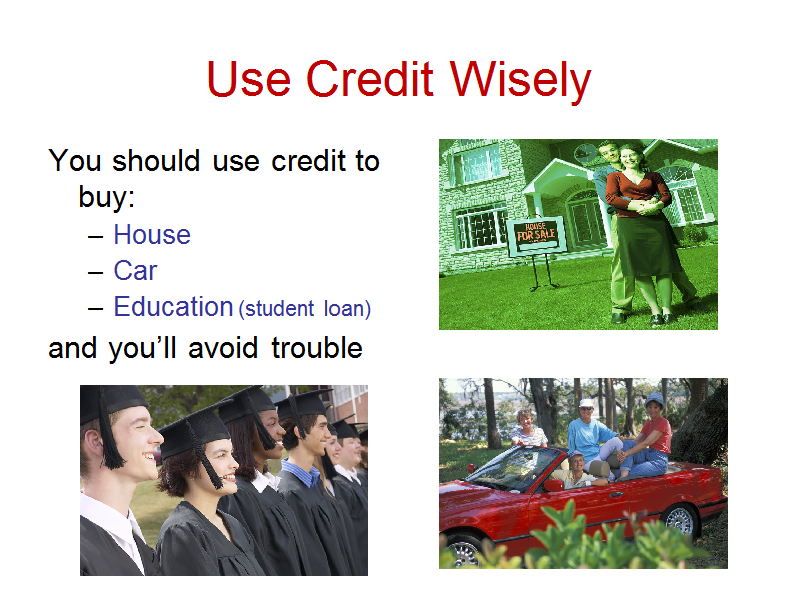 Use Credit Wisely

You should use credit to buy:

– House
– Car
– Education (student loan)

and you'll avoid trouble

HOUSE FOR SALE